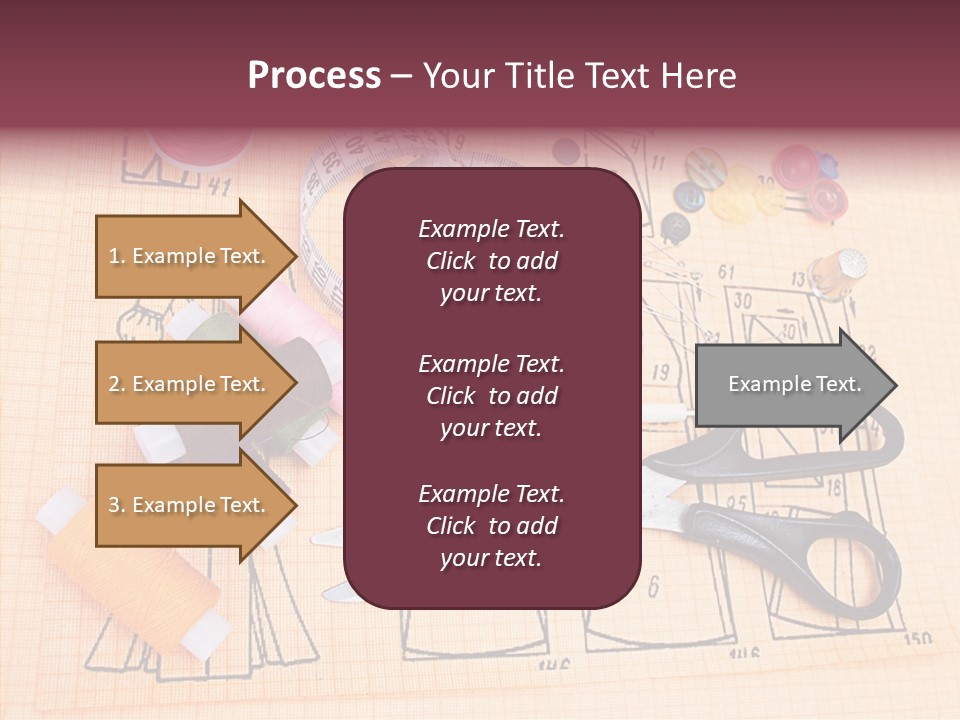 Process – Your Title Text Here

1. Example Text.

2. Example Text.

3. Example Text.

Example Text. Click to add your text.

Example Text. Click to add your text.

Example Text. Click to add your text.

Example Text.